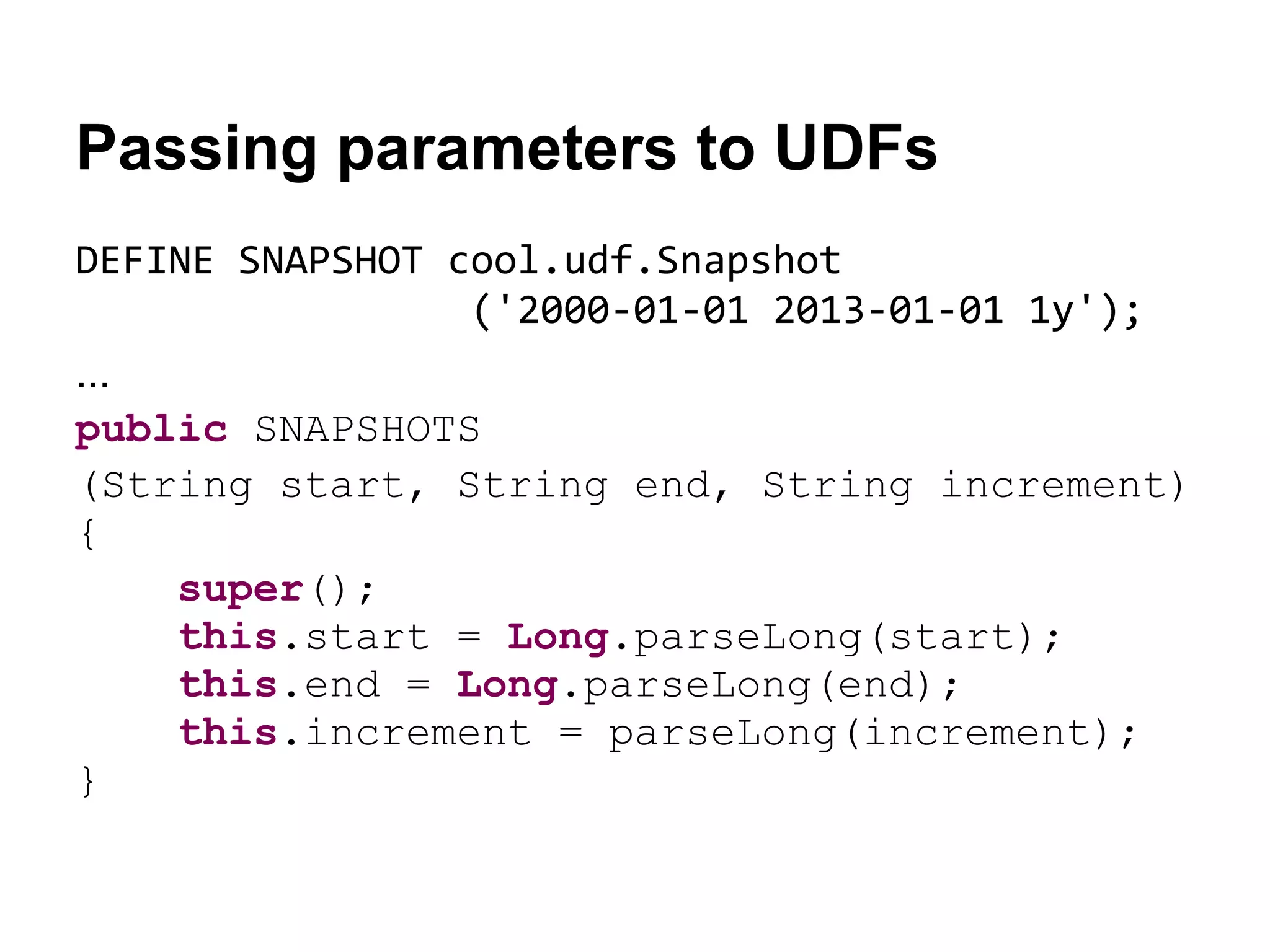 Passing parameters to UDFs

DEFINE SNAPSHOT cool.udf.Snapshot
('2000-01-01 2013-01-01 1y');

…

public SNAPSHOTS
(String start, String end, String increment)
{
super();
this.start = Long.parseLong(start);
this.end = Long.parseLong(end);
this.increment = parseLong(increment);
}